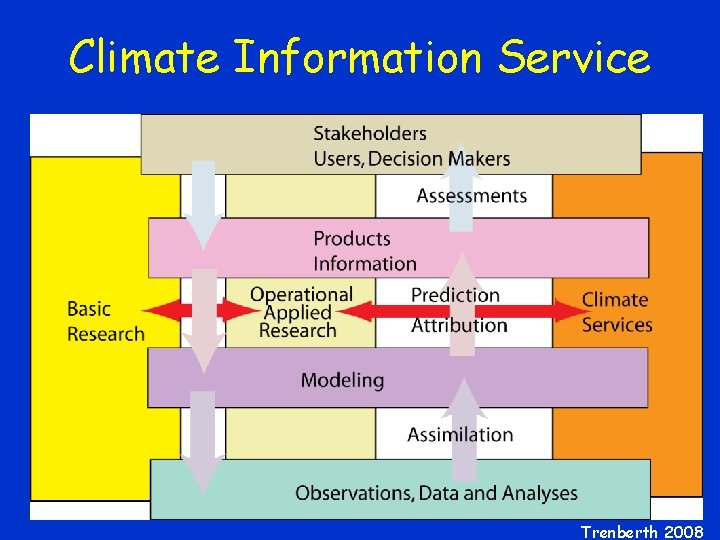 Climate Information Service

Stakeholders
Users, Decision Makers

Assessments

Products
Information

Basic Research

Operational Applied Research

Prediction
Attribution

Climate Services

Modeling

Assimilation

Observations, Data and Analyses

Trenberth 2008